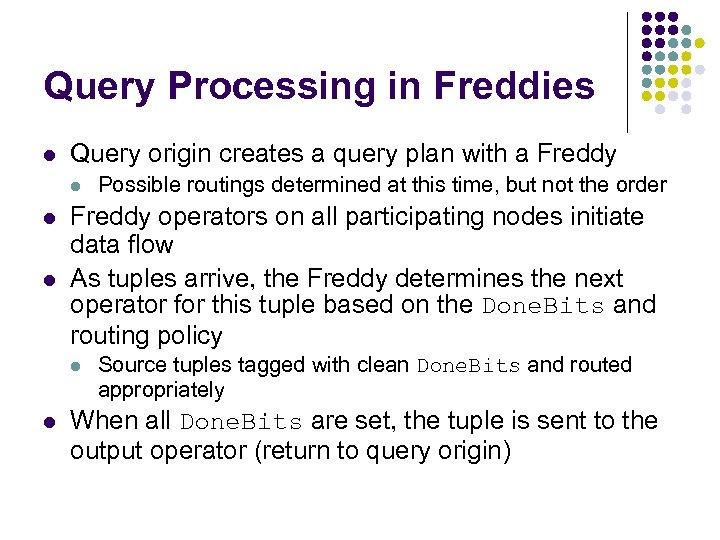 Query Processing in Freddies

- Query origin creates a query plan with a Freddy
  - Possible routings determined at this time, but not the order
- Freddy operators on all participating nodes initiate data flow
- As tuples arrive, the Freddy determines the next operator for this tuple based on the DoneBits and routing policy
  - Source tuples tagged with clean DoneBits and routed appropriately
- When all DoneBits are set, the tuple is sent to the output operator (return to query origin)